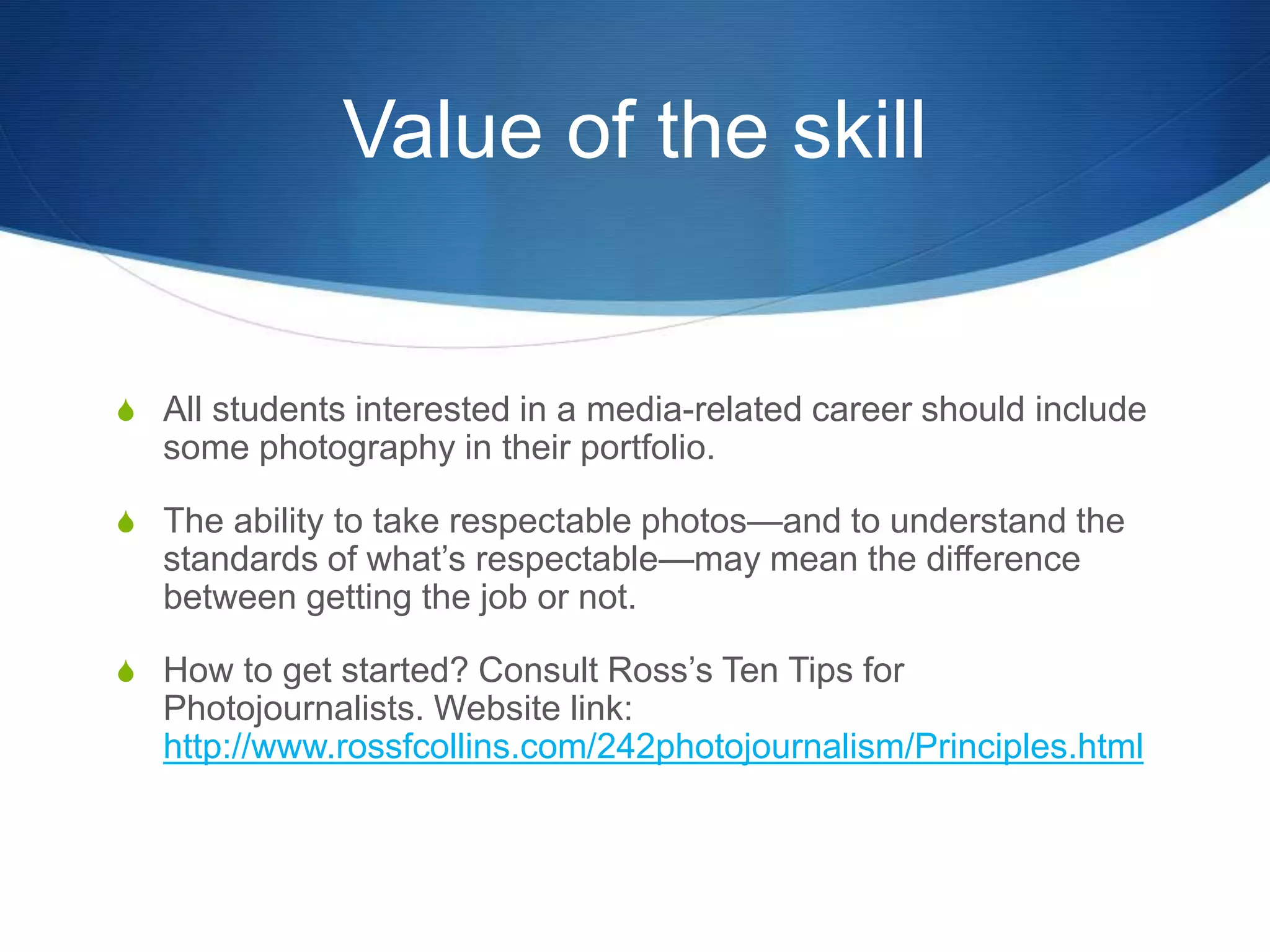 Value of the skill

All students interested in a media-related career should include some photography in their portfolio.

The ability to take respectable photos—and to understand the standards of what's respectable—may mean the difference between getting the job or not.

How to get started? Consult Ross's Ten Tips for Photojournalists. Website link: http://www.rossfcollins.com/242photojournalism/Principles.html